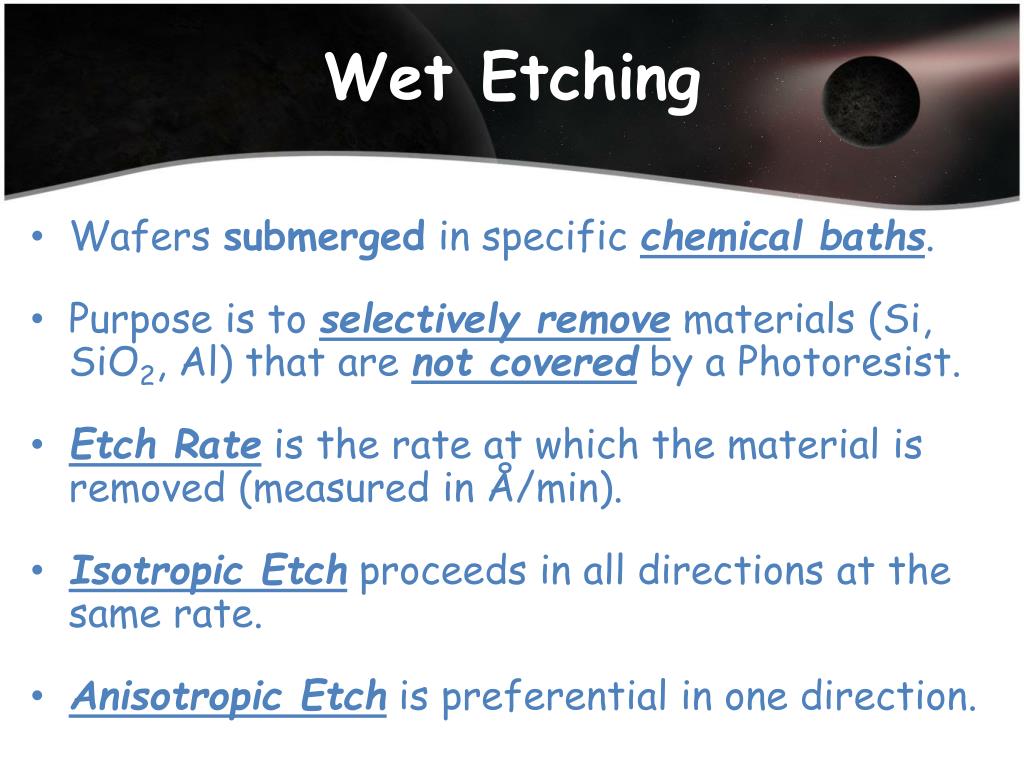 Wet Etching

• Wafers submerged in specific chemical baths.

• Purpose is to selectively remove materials (Si, $SiO_2$, Al) that are not covered by a Photoresist.

• Etch Rate is the rate at which the material is removed (measured in Å/min).

• Isotropic Etch proceeds in all directions at the same rate.

• Anisotropic Etch is preferential in one direction.